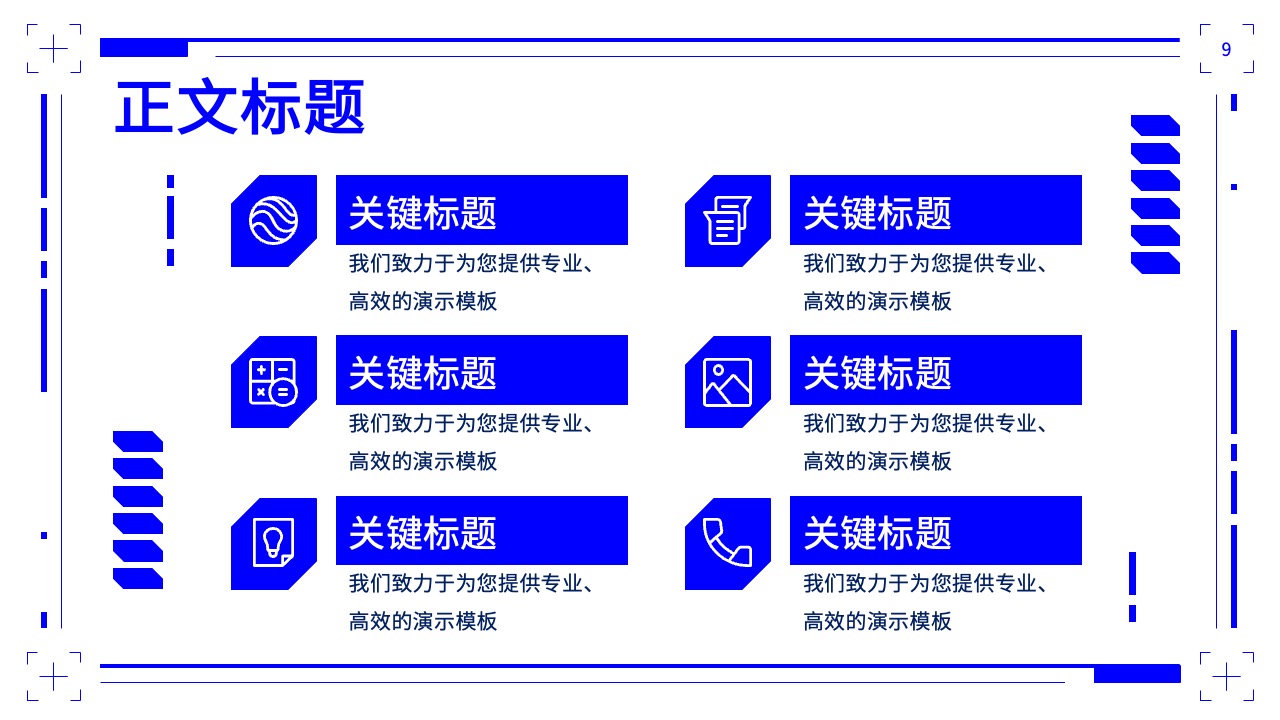 9

正文标题

关键标题
我们致力于为您提供专业、高效的演示模板

关键标题
我们致力于为您提供专业、高效的演示模板

关键标题
我们致力于为您提供专业、高效的演示模板

关键标题
我们致力于为您提供专业、高效的演示模板

关键标题
我们致力于为您提供专业、高效的演示模板

关键标题
我们致力于为您提供专业、高效的演示模板